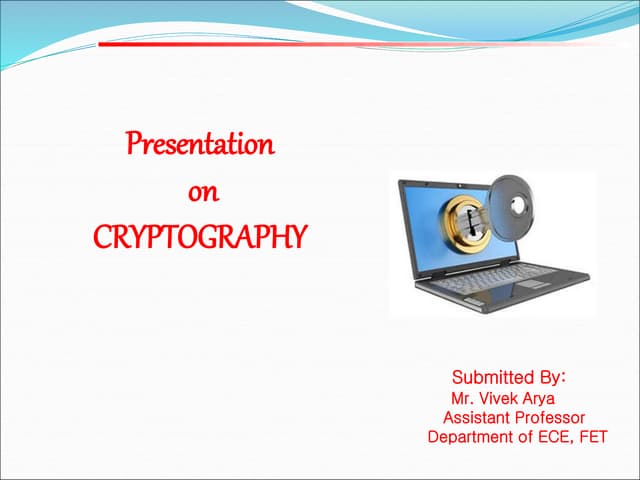 Presentation
on
CRYPTOGRAPHY

Submitted By:
Mr. Vivek Arya
Assistant Professor
Department of ECE, FET